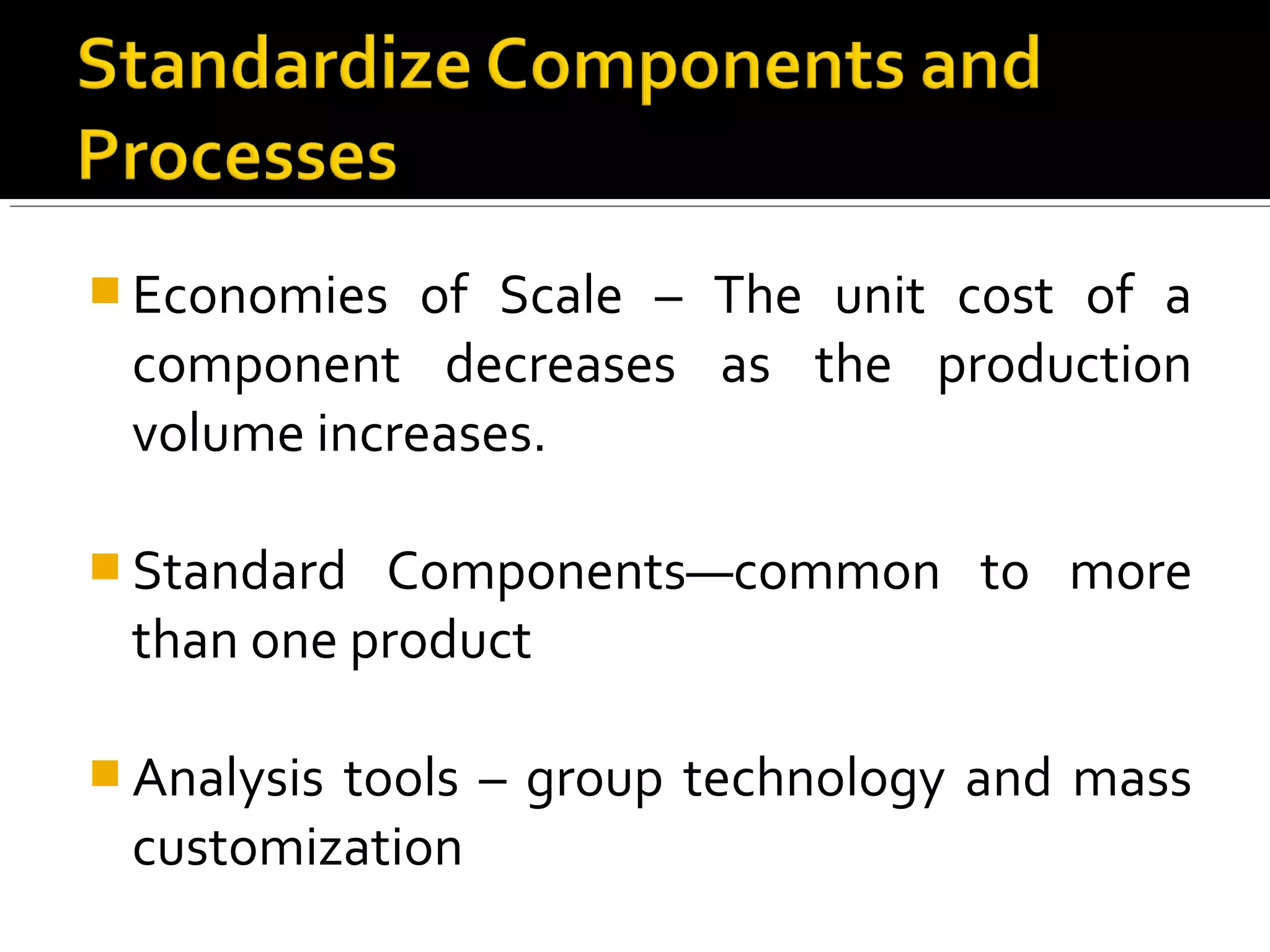 Standardize Components and Processes

Economies of Scale – The unit cost of a component decreases as the production volume increases.

Standard Components—common to more than one product

Analysis tools – group technology and mass customization